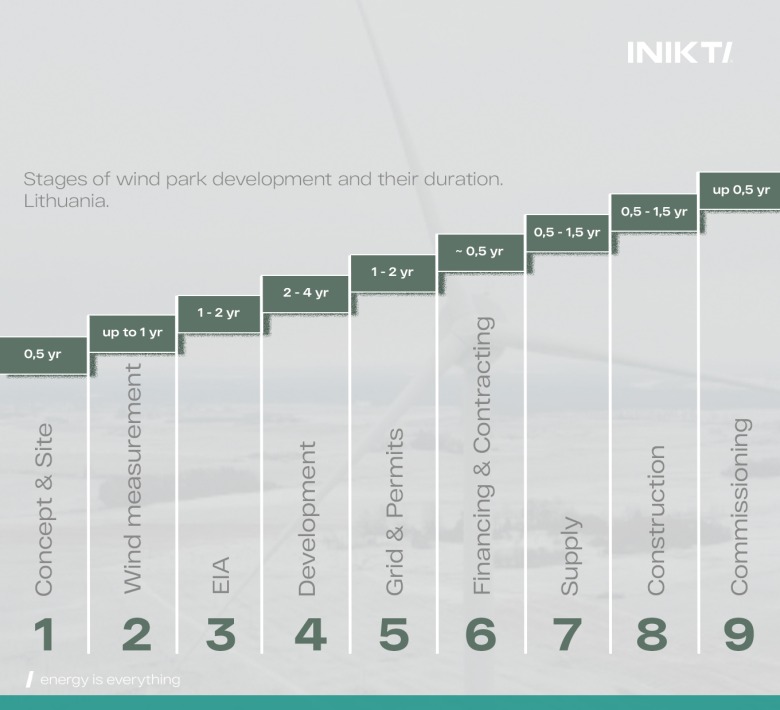 INIKTI

Stages of wind park development and their duration. Lithuania.

0,5 yr
Concept & Site
1

up to 1 yr
Wind measurement
2

1 - 2 yr
EIA
3

2 - 4 yr
Development
4

1 - 2 yr
Grid & Permits
5

~ 0,5 yr
Financing & Contracting
6

0,5 - 1,5 yr
Supply
7

0,5 - 1,5 yr
Construction
8

up 0,5 yr
Commissioning
9

/ energy is everything